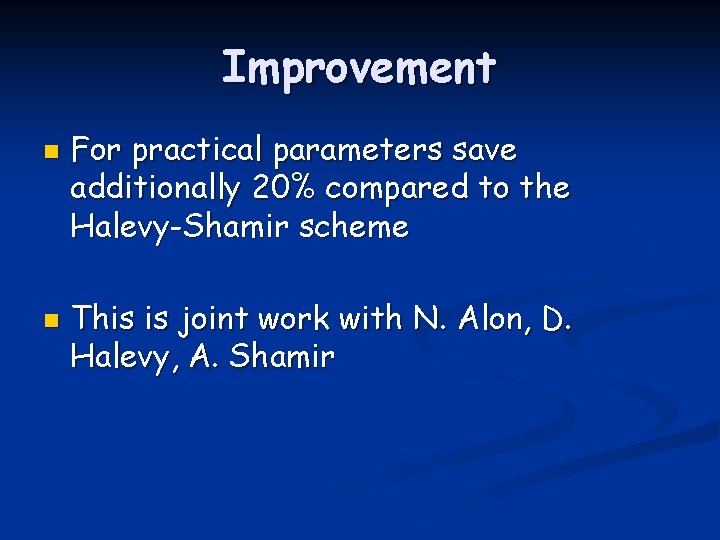 Improvement

For practical parameters save additionally 20% compared to the Halevy-Shamir scheme

This is joint work with N. Alon, D. Halevy, A. Shamir